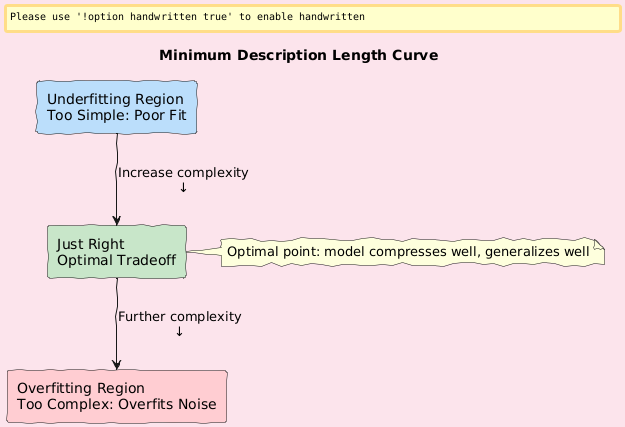 Please use '!option handwritten true' to enable handwritten

Minimum Description Length Curve

Underfitting Region
Too Simple: Poor Fit

Increase complexity
↓

Just Right
Optimal Tradeoff

Optimal point: model compresses well, generalizes well

Further complexity
↓

Overfitting Region
Too Complex: Overfits Noise